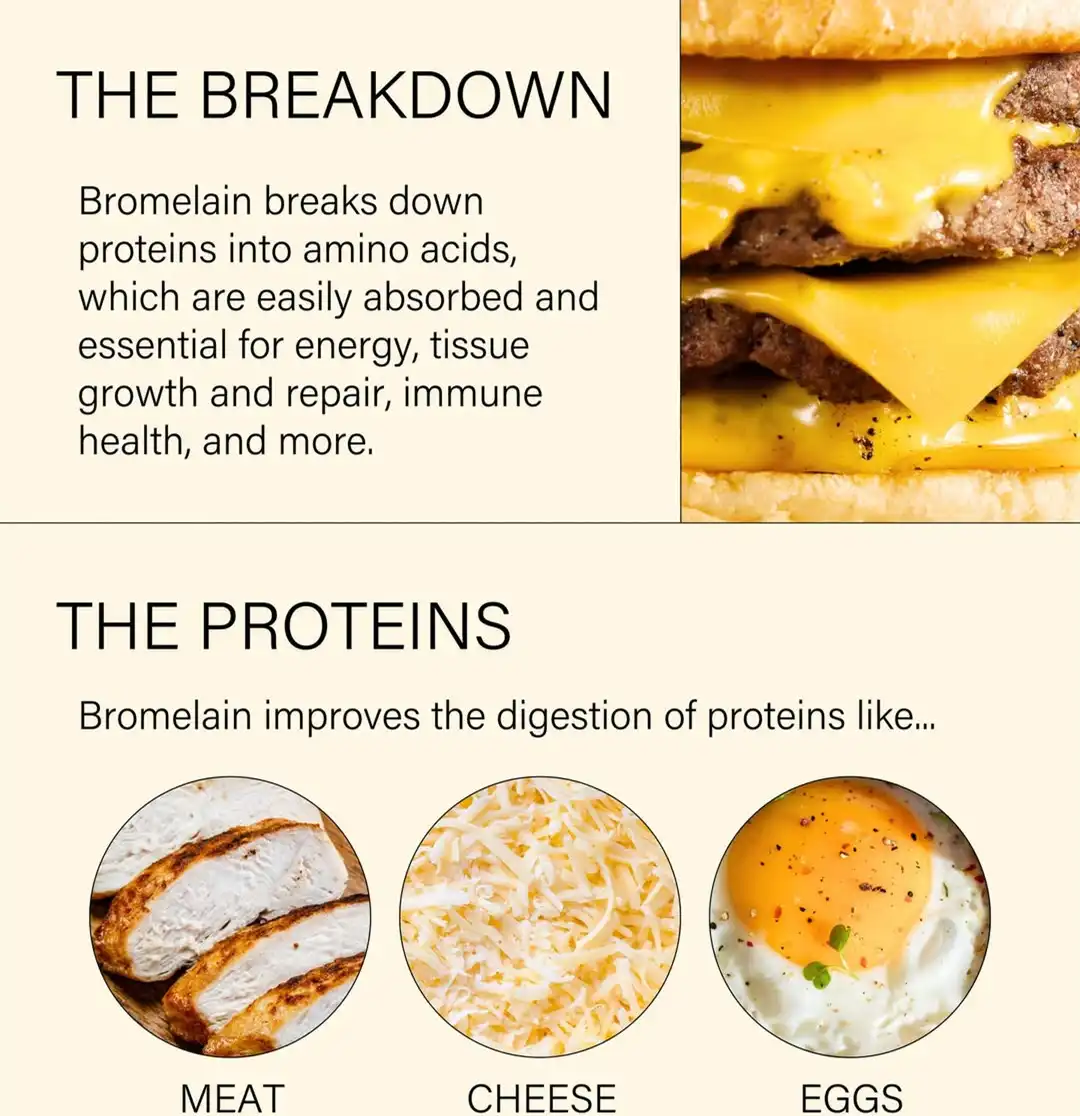 THE BREAKDOWN

Bromelain breaks down proteins into amino acids, which are easily absorbed and essential for energy, tissue growth and repair, immune health, and more.

THE PROTEINS

Bromelain improves the digestion of proteins like...

MEAT

CHEESE

EGGS